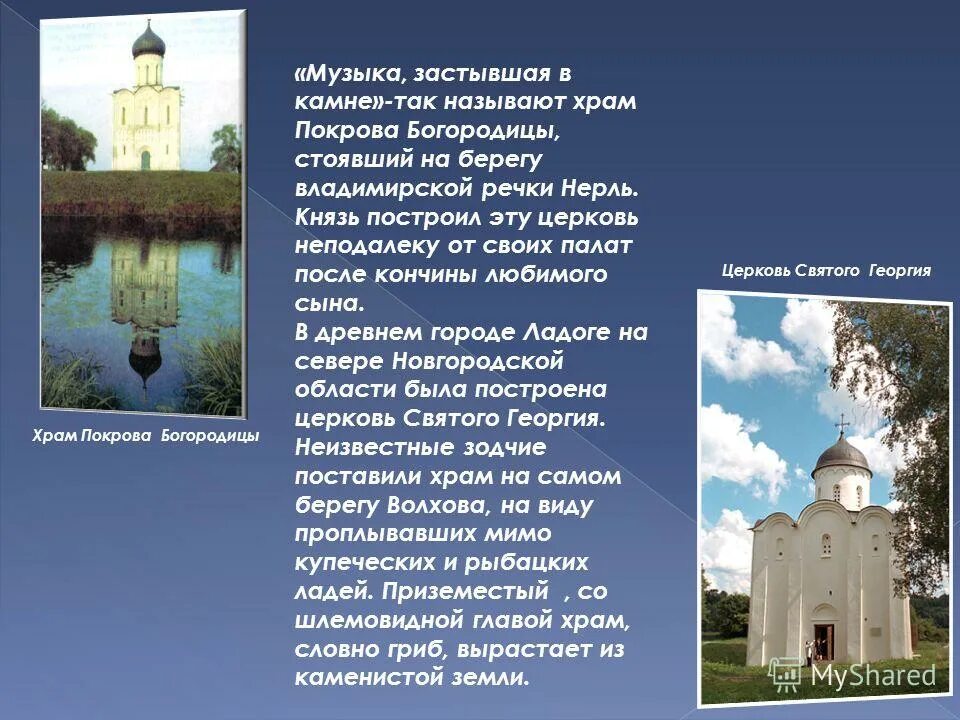 «Музыка, застывшая в камне»-так называют храм Покрова Богородицы, стоявший на берегу владимирской речки Нерль. Князь построил эту церковь неподалеку от своих палат после кончины любимого сына.
В древнем городе Ладоге на севере Новгородской области была построена церковь Святого Георгия. Неизвестные зодчие поставили храм на самом берегу Волхова, на виду проплывавших мимо купеческих и рыбацких ладей. Приземестый , со шлемовидной главой храм, словно гриб, вырастает из каменистой земли.

Храм Покрова Богородицы

Церковь Святого Георгия

MyShared